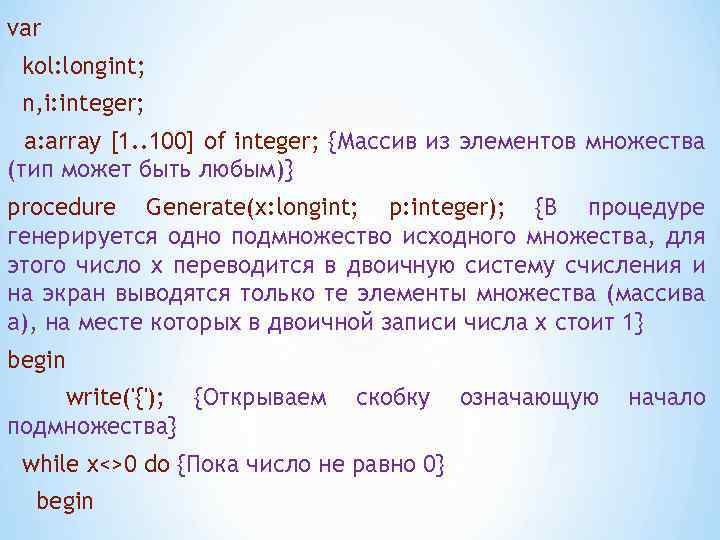 var

kol:longint;

n,i:integer;

a:array [1..100] of integer; {Массив из элементов множества (тип может быть любым)}

procedure Generate(x:longint; p:integer); {В процедуре генерируется одно подмножество исходного множества, для этого число x переводится в двоичную систему счисления и на экран выводятся только те элементы множества (массива a), на месте которых в двоичной записи числа x стоит 1}

begin

write('{'); {Открываем скобку означающую начало подмножества}

while x<>0 do {Пока число не равно 0}

begin